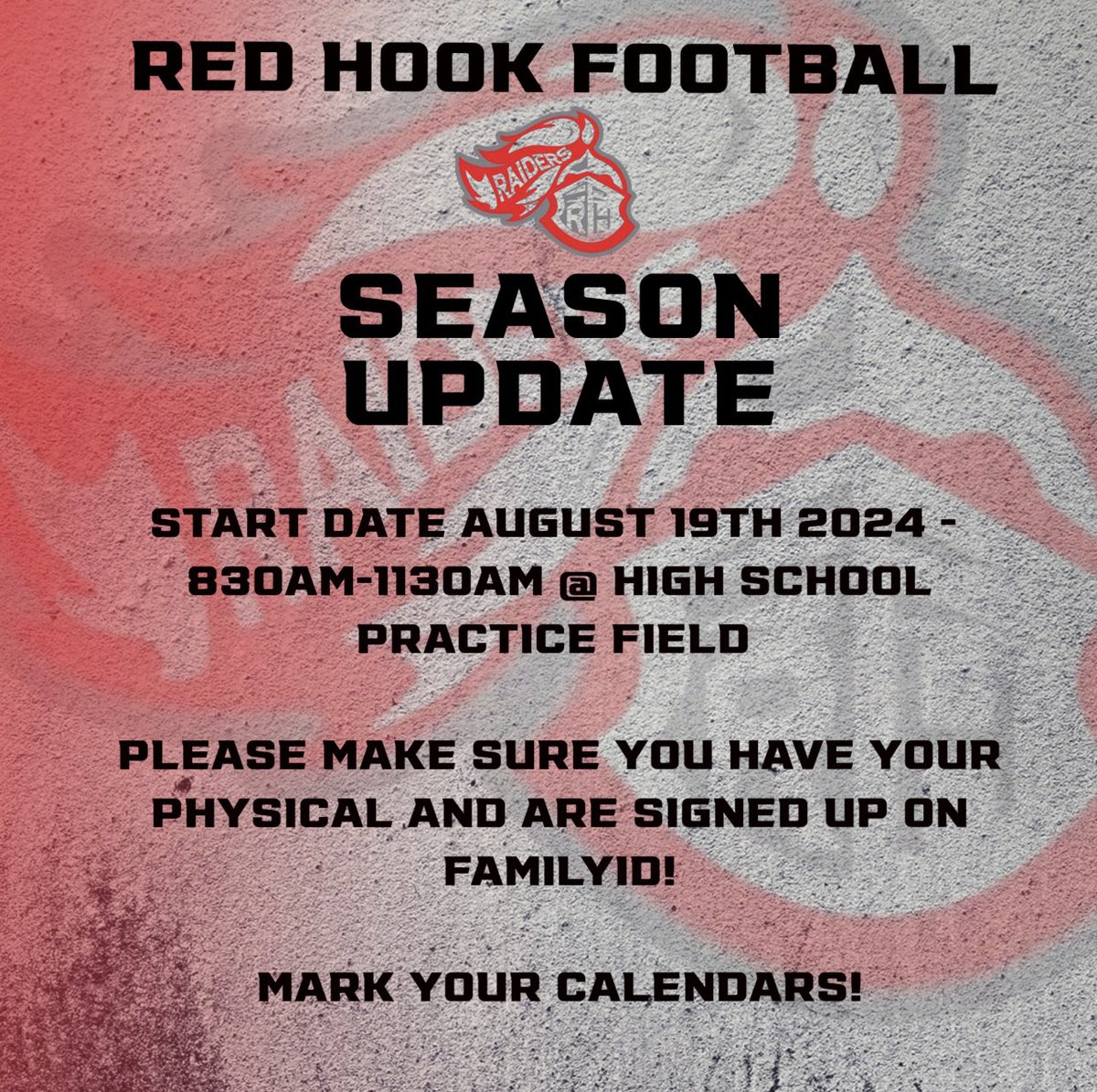 RED HOOK FOOTBALL

RAIDERS

RH

SEASON UPDATE

START DATE AUGUST 19TH 2024 - 830AM-1130AM @ HIGH SCHOOL PRACTICE FIELD

PLEASE MAKE SURE YOU HAVE YOUR PHYSICAL AND ARE SIGNED UP ON FAMILYID!

MARK YOUR CALENDARS!